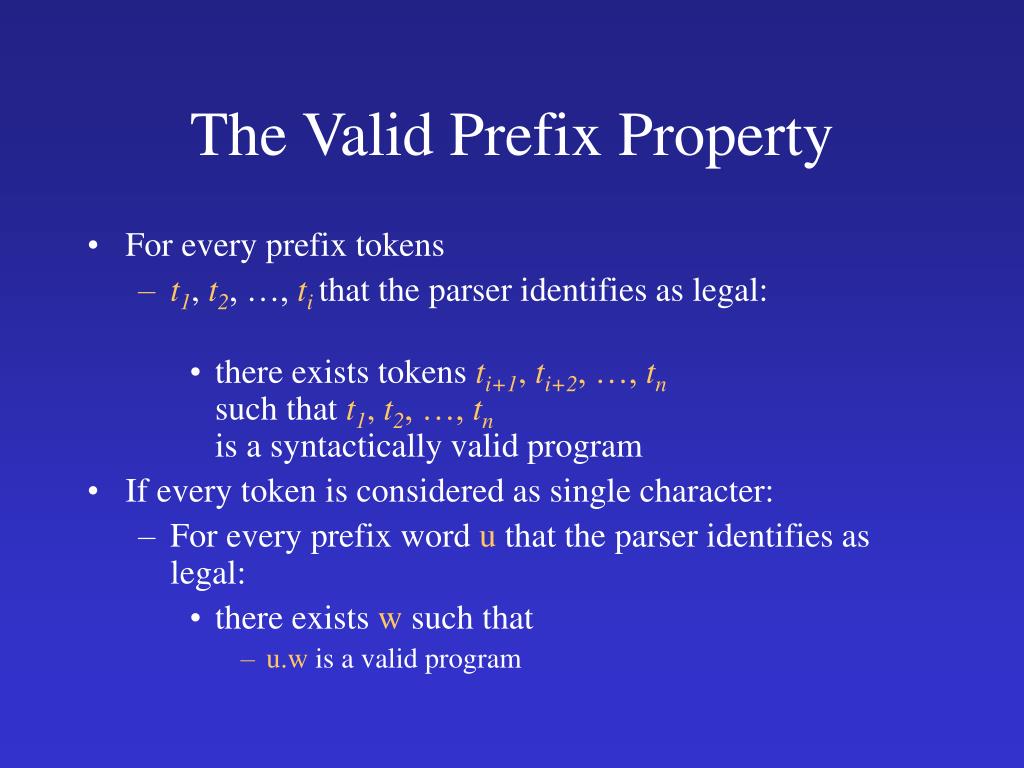 The Valid Prefix Property

• For every prefix tokens
– $t_1, t_2, \ldots, t_i$ that the parser identifies as legal:

• there exists tokens $t_{i+1}, t_{i+2}, \ldots, t_n$ such that $t_1, t_2, \ldots, t_n$ is a syntactically valid program

• If every token is considered as single character:
– For every prefix word u that the parser identifies as legal:
• there exists w such that
– u.w is a valid program